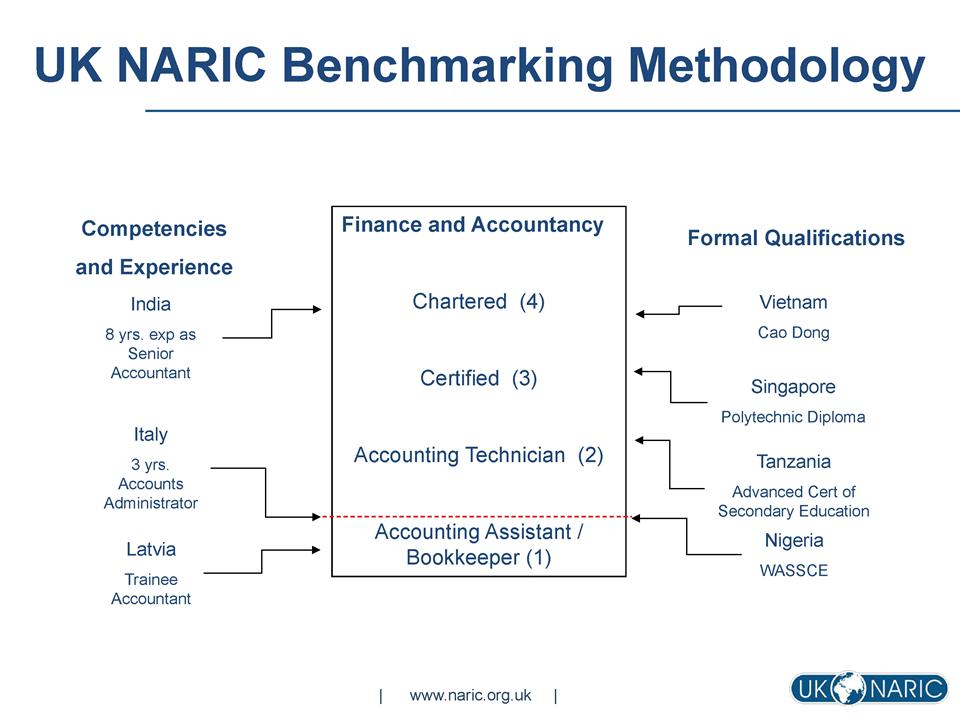 UK NARIC Benchmarking Methodology

Competencies and Experience

India

8 yrs. exp as Senior Accountant

Italy

3 yrs. Accounts Administrator

Latvia

Trainee Accountant

Finance and Accountancy

Chartered (4)

Certified (3)

Accounting Technician (2)

Accounting Assistant / Bookkeeper (1)

Formal Qualifications

Vietnam

Cao Dong

Singapore

Polytechnic Diploma

Tanzania

Advanced Cert of Secondary Education

Nigeria

WASSCE

| www.naric.org.uk |

UK NARIC